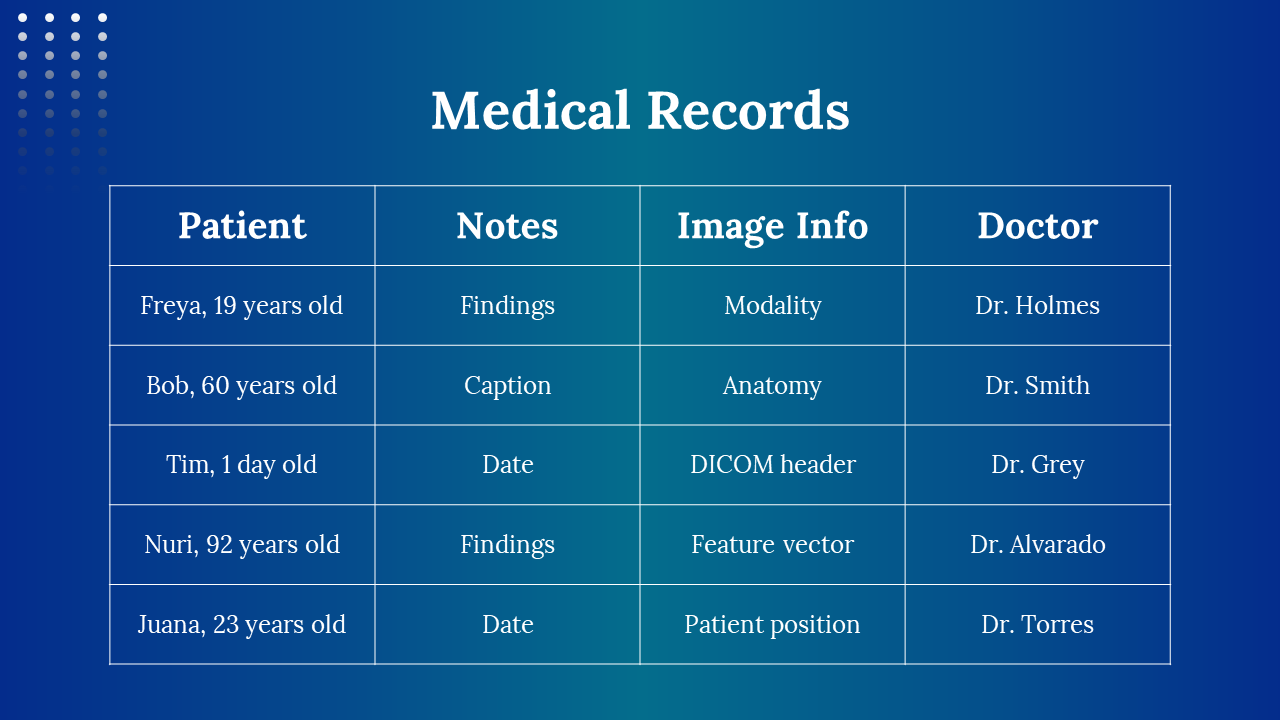 Medical Records

| Patient | Notes | Image Info | Doctor |
|---|---|---|---|
| Freya, 19 years old | Findings | Modality | Dr. Holmes |
| Bob, 60 years old | Caption | Anatomy | Dr. Smith |
| Tim, 1 day old | Date | DICOM header | Dr. Grey |
| Nuri, 92 years old | Findings | Feature vector | Dr. Alvarado |
| Juana, 23 years old | Date | Patient position | Dr. Torres |